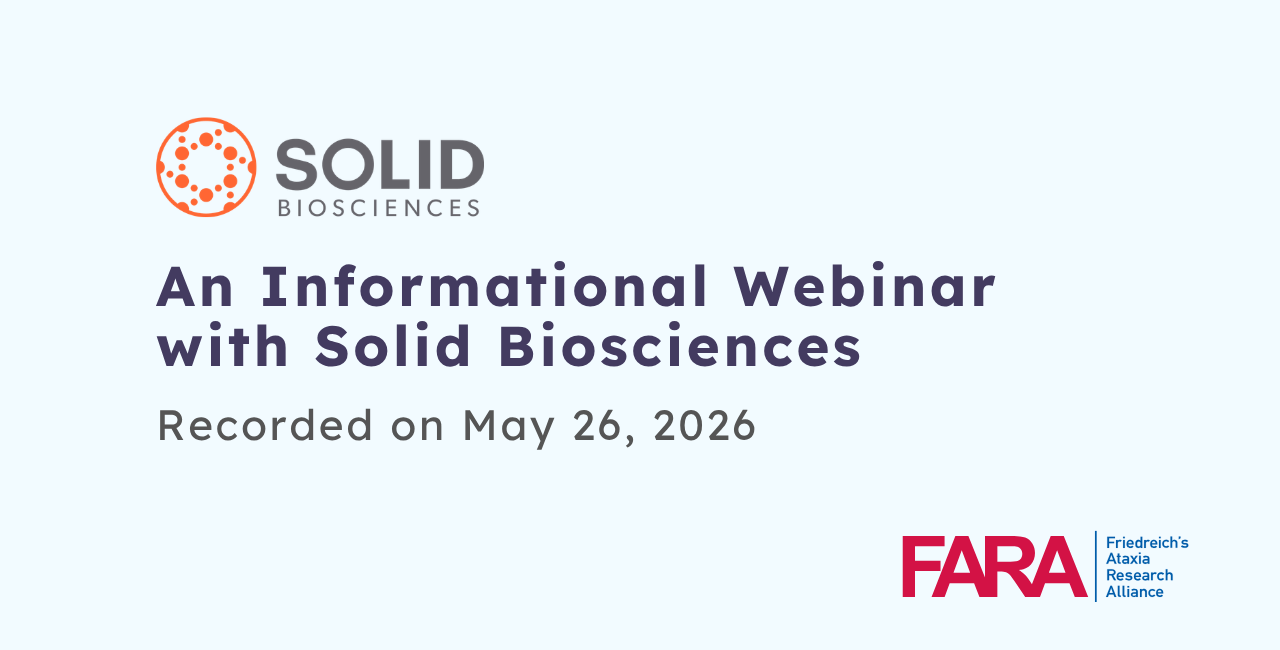 SOLID
BIOSCIENCES

An Informational Webinar with Solid Biosciences

Recorded on May 26, 2026

FARA
Friedreich's Ataxia Research Alliance